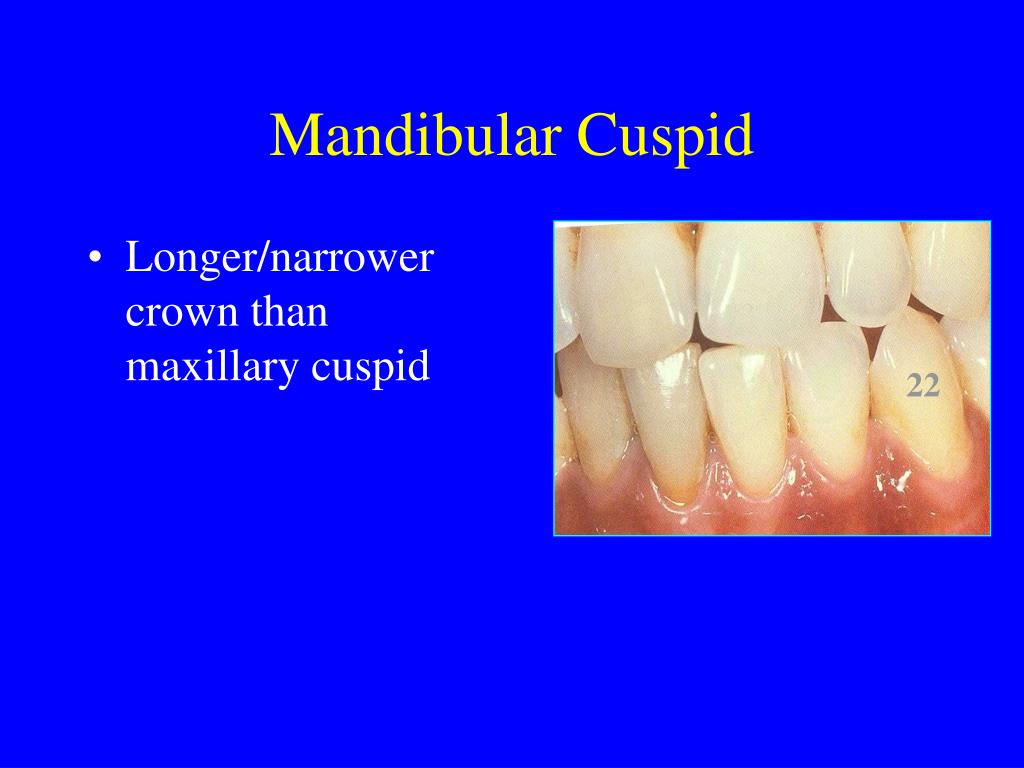 Mandibular Cuspid

• Longer/narrower crown than maxillary cuspid

22